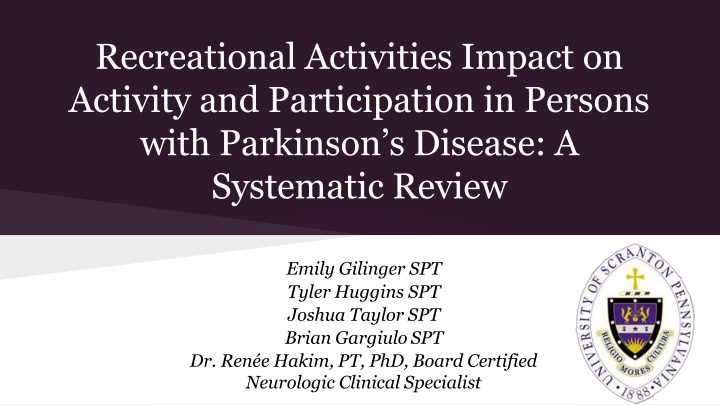 Recreational Activities Impact on Activity and Participation in Persons with Parkinson's Disease: A Systematic Review

Emily Gilinger SPT
Tyler Huggins SPT
Joshua Taylor SPT
Brian Gargiulo SPT
Dr. Renée Hakim, PT, PhD, Board Certified Neurologic Clinical Specialist

UNIVERSITY OF SCRANTON PENNSYLVANIA
RELIGIO MORES CULTURA
1888